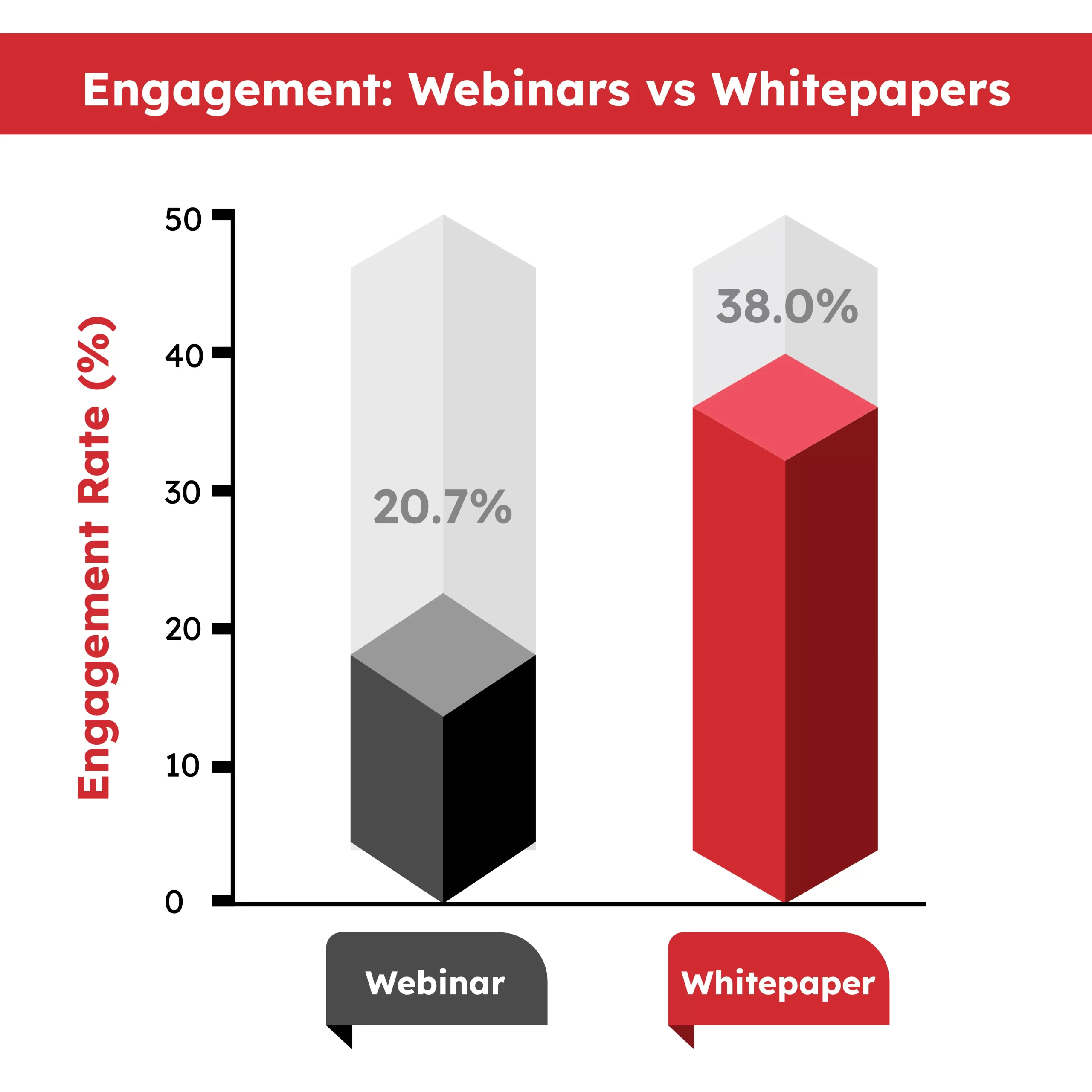 Engagement: Webinars vs Whitepapers

Engagement Rate (%)

50
40
30
20
10
0

20.7%

38.0%

Webinar

Whitepaper